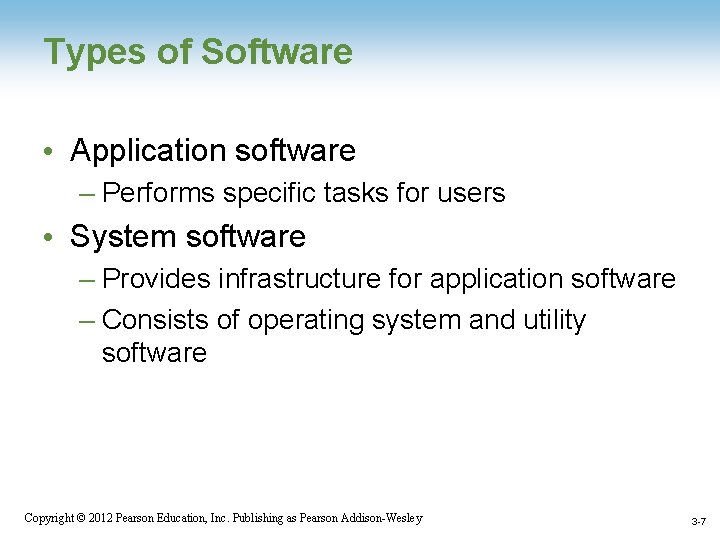 Types of Software

• Application software
– Performs specific tasks for users
• System software
– Provides infrastructure for application software
– Consists of operating system and utility software

Copyright © 2012 Pearson Education, Inc. Publishing as Pearson Addison-Wesley

3-7